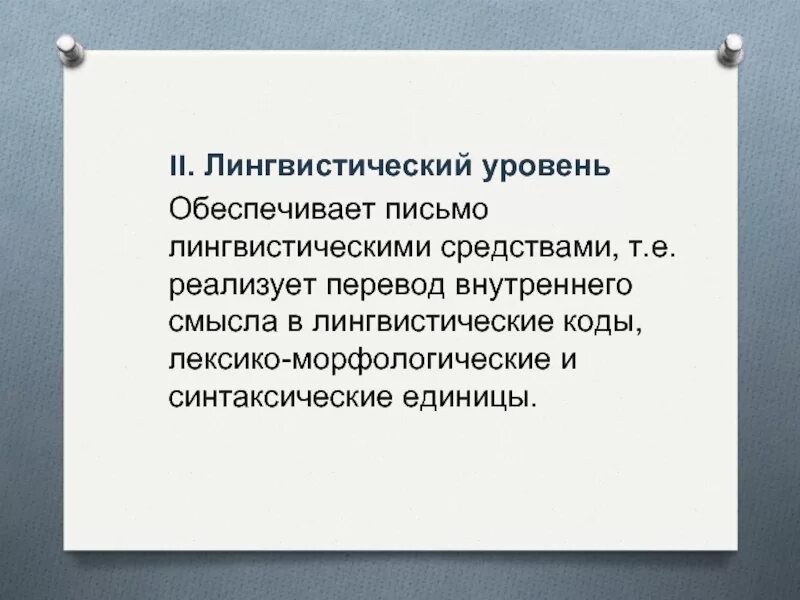 II. Лингвистический уровень

Обеспечивает письмо лингвистическими средствами, т.е. реализует перевод внутреннего смысла в лингвистические коды, лексико-морфологические и синтаксические единицы.